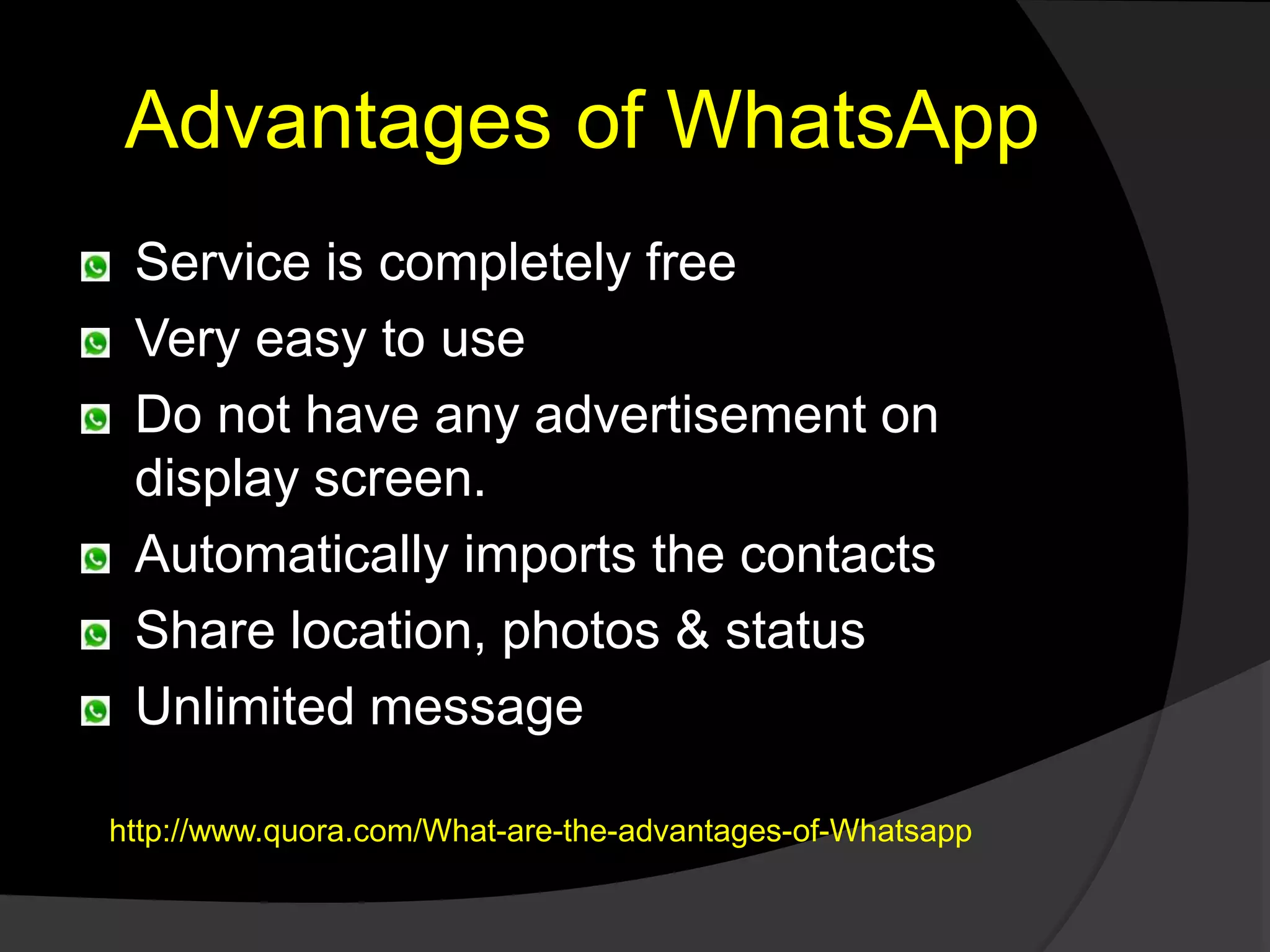 Advantages of WhatsApp

- Service is completely free
- Very easy to use
- Do not have any advertisement on display screen.
- Automatically imports the contacts
- Share location, photos & status
- Unlimited message

http://www.quora.com/What-are-the-advantages-of-Whatsapp